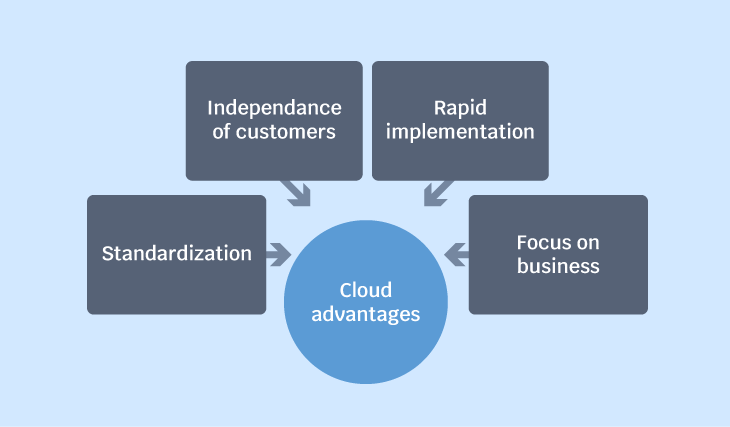 Independance of customers

Rapid implementation

Standardization

Focus on business

Cloud advantages